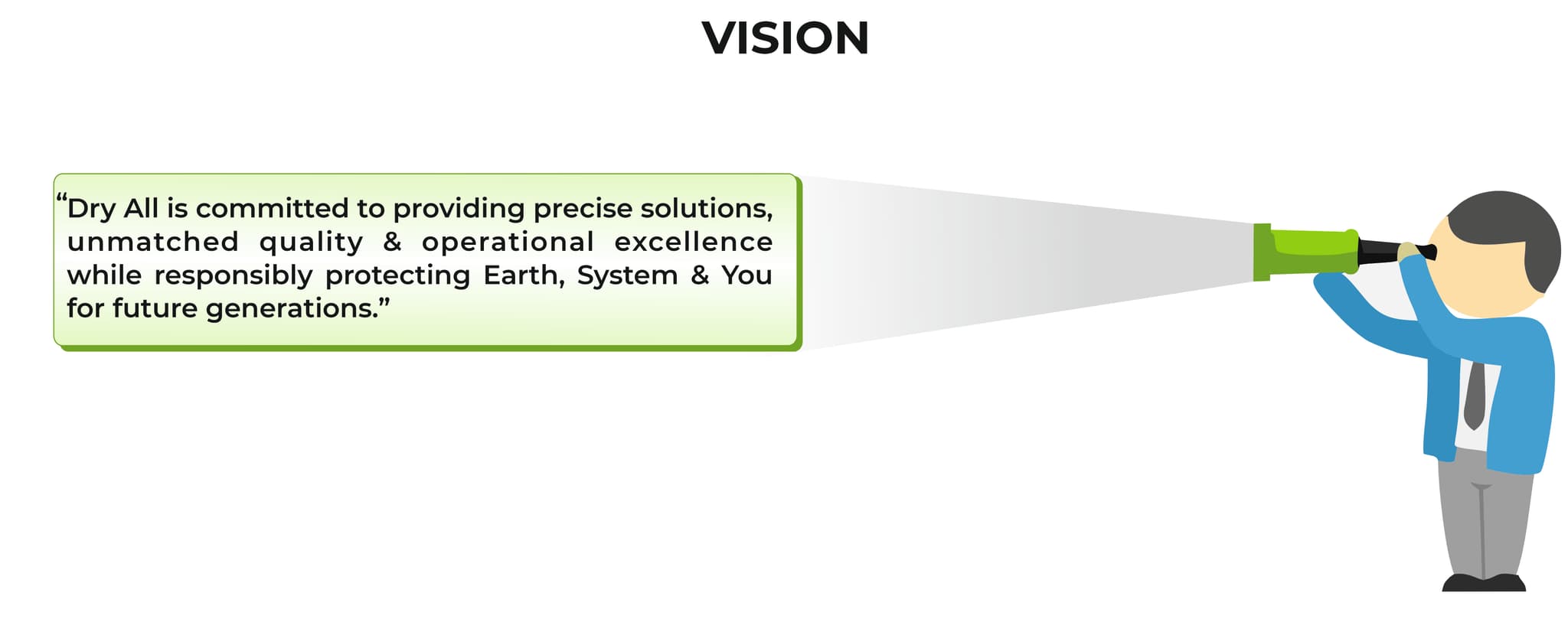 VISION

“Dry All is committed to providing precise solutions, unmatched quality & operational excellence while responsibly protecting Earth, System & You for future generations.”